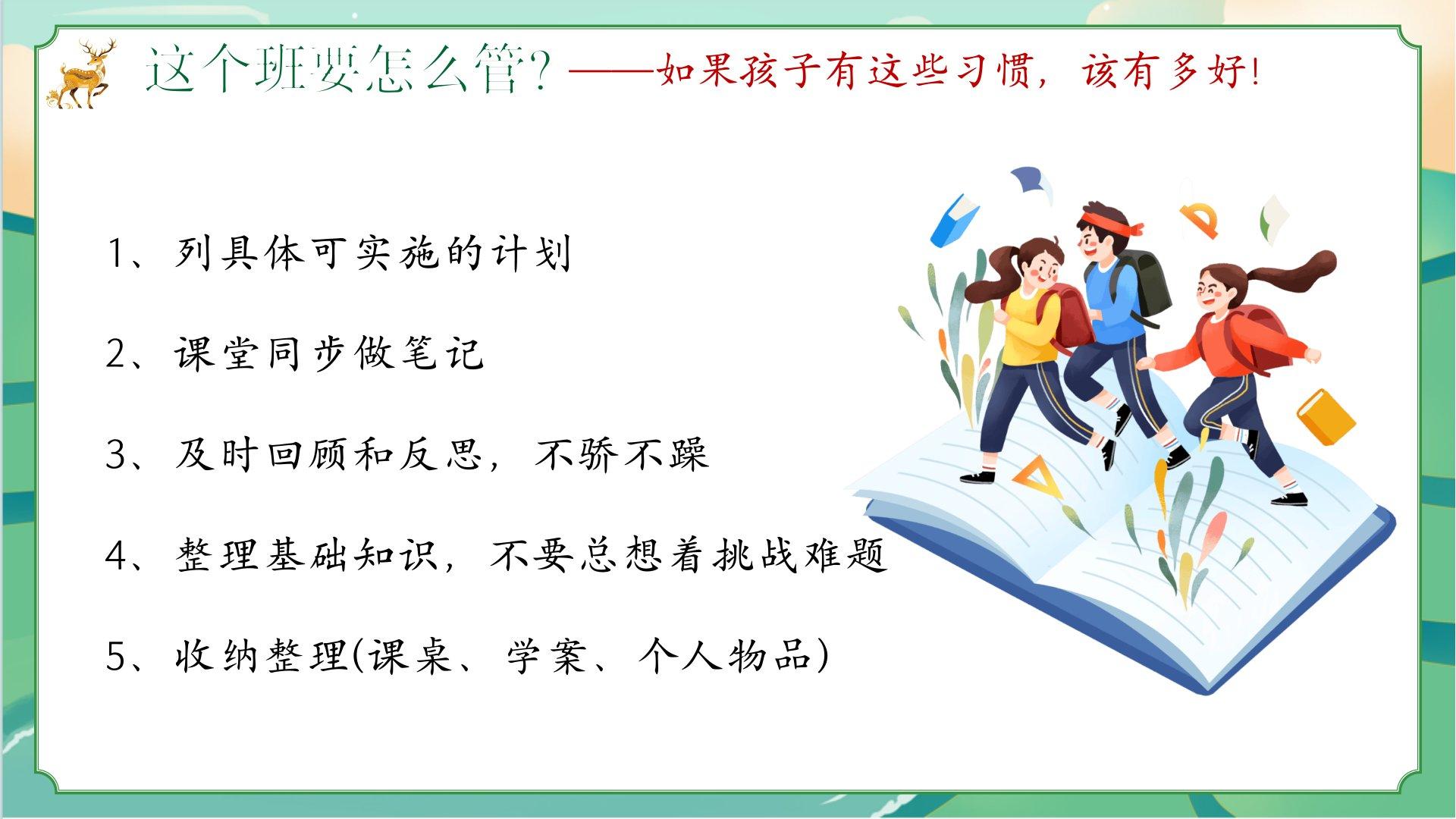 这个班要怎么管?——如果孩子有这些习惯，该有多好!

1、列具体可实施的计划

2、课堂同步做笔记

3、及时回顾和反思，不骄不躁

4、整理基础知识，不要总想着挑战难题

5、收纳整理(课桌、学案、个人物品)